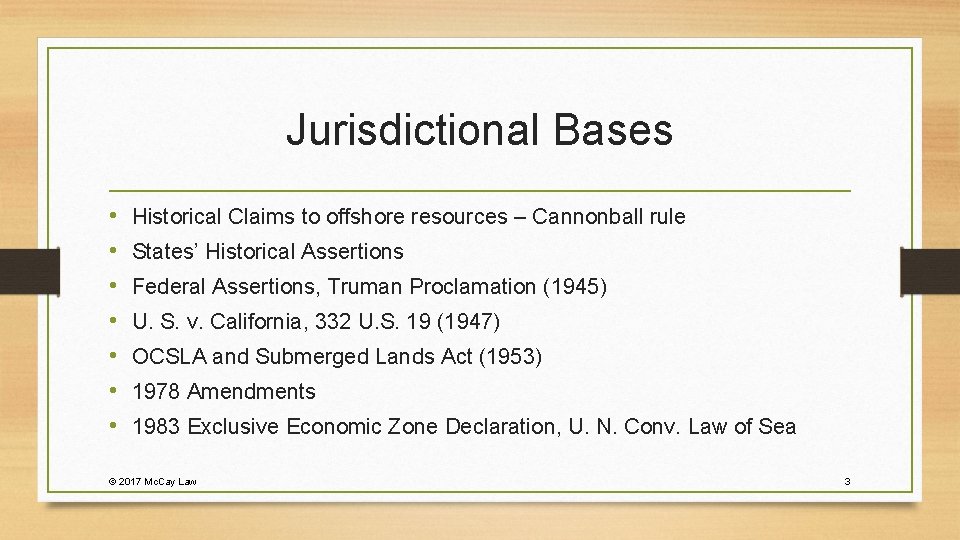 Jurisdictional Bases

• Historical Claims to offshore resources – Cannonball rule
• States' Historical Assertions
• Federal Assertions, Truman Proclamation (1945)
• U. S. v. California, 332 U.S. 19 (1947)
• OCSLA and Submerged Lands Act (1953)
• 1978 Amendments
• 1983 Exclusive Economic Zone Declaration, U. N. Conv. Law of Sea

© 2017 McCay Law

3